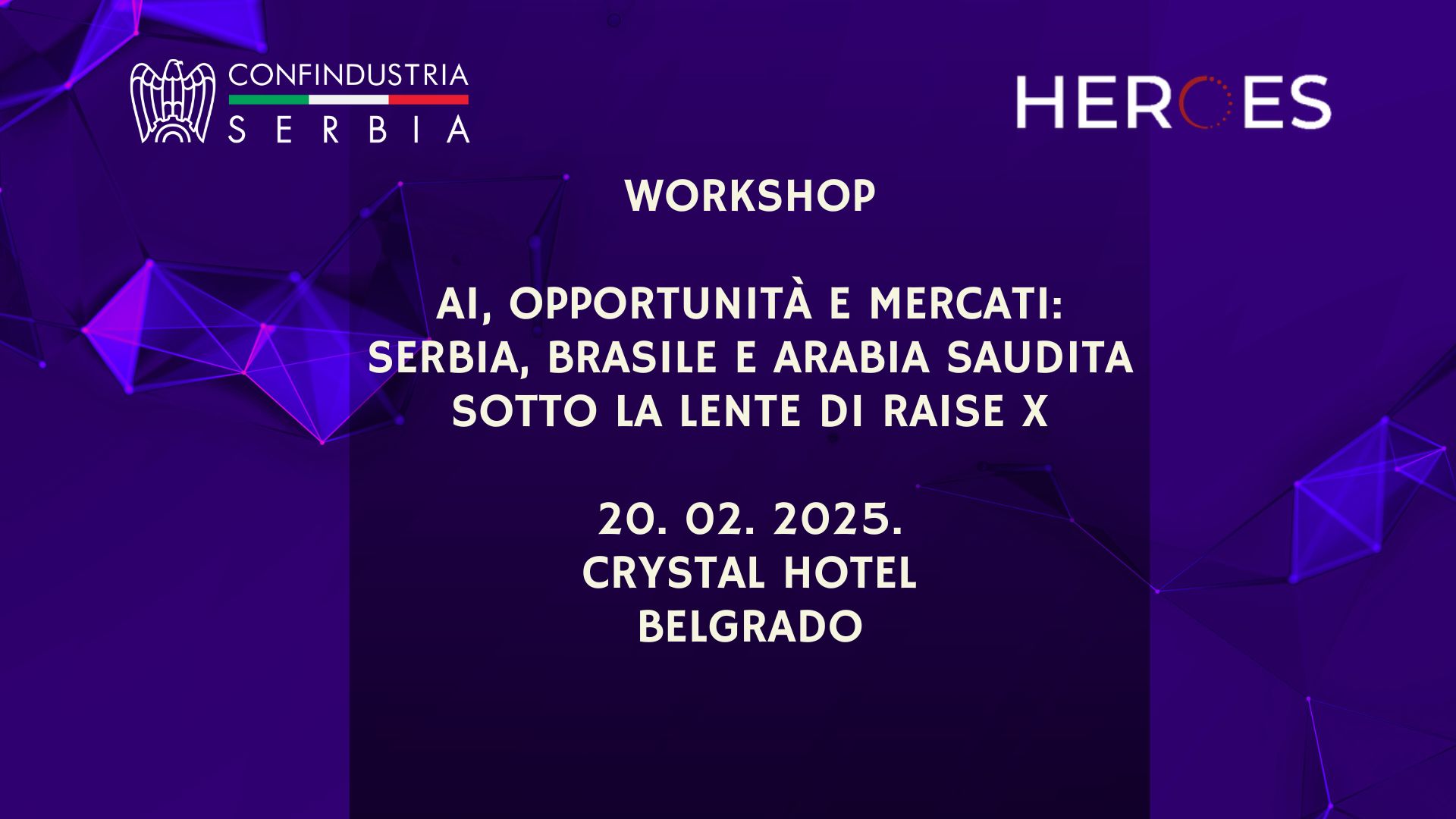 CONFINDUSTRIA
SERBIA

HEROES

WORKSHOP

AI, OPPORTUNITÀ E MERCATI:
SERBIA, BRASILE E ARABIA SAUDITA
SOTTO LA LENTE DI RAISE X

20. 02. 2025.
CRYSTAL HOTEL
BELGRADO